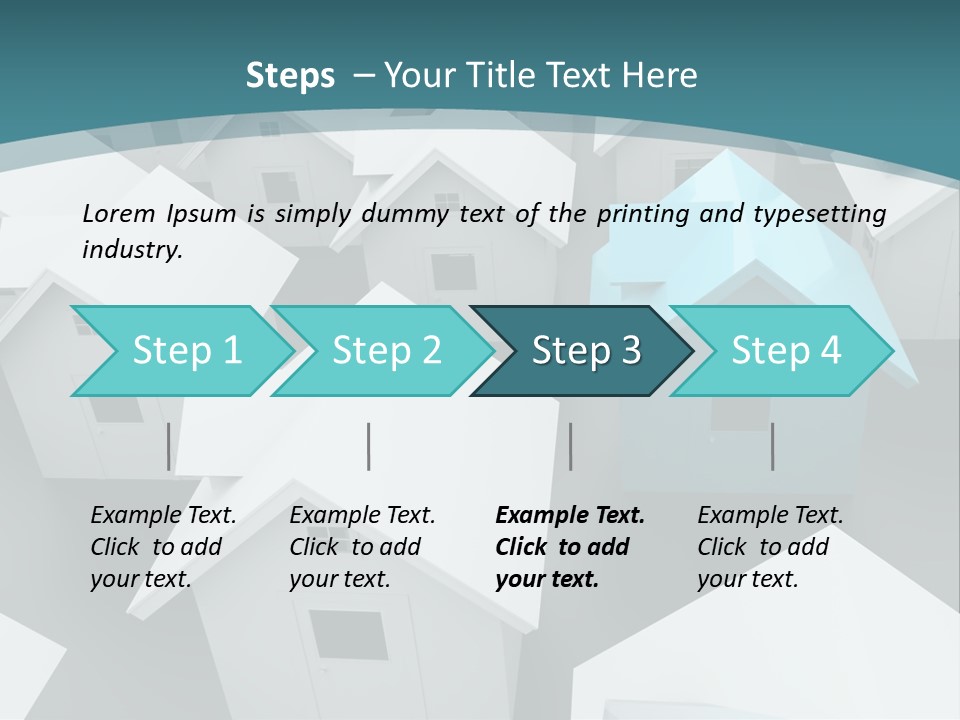 Steps – Your Title Text Here

Lorem Ipsum is simply dummy text of the printing and typesetting industry.

Step 1

Step 2

Step 3

Step 4

Example Text. Click to add your text.

Example Text. Click to add your text.

Example Text. Click to add your text.

Example Text. Click to add your text.